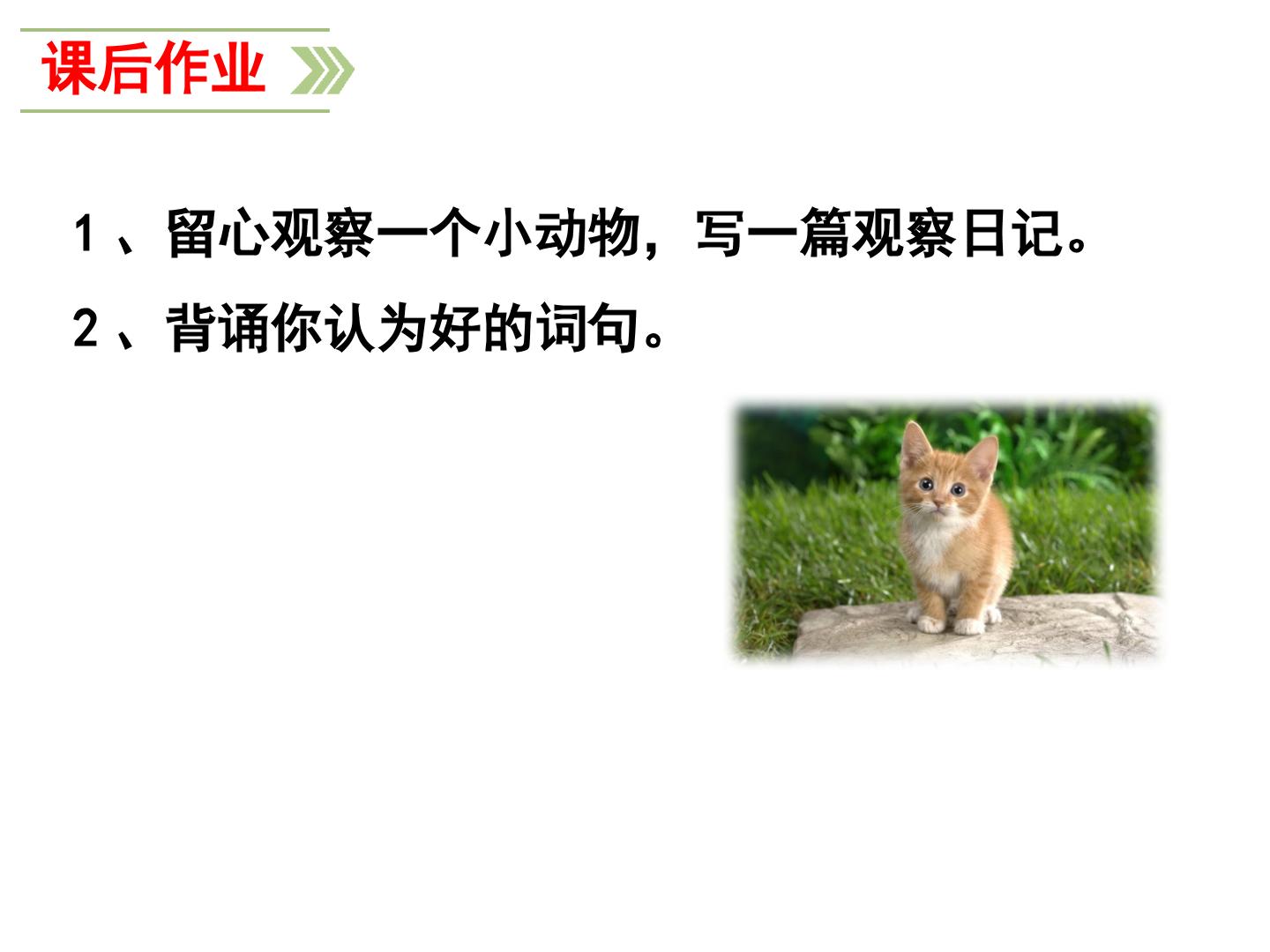 课后作业

1、留心观察一个小动物，写一篇观察日记。

2、背诵你认为好的词句。